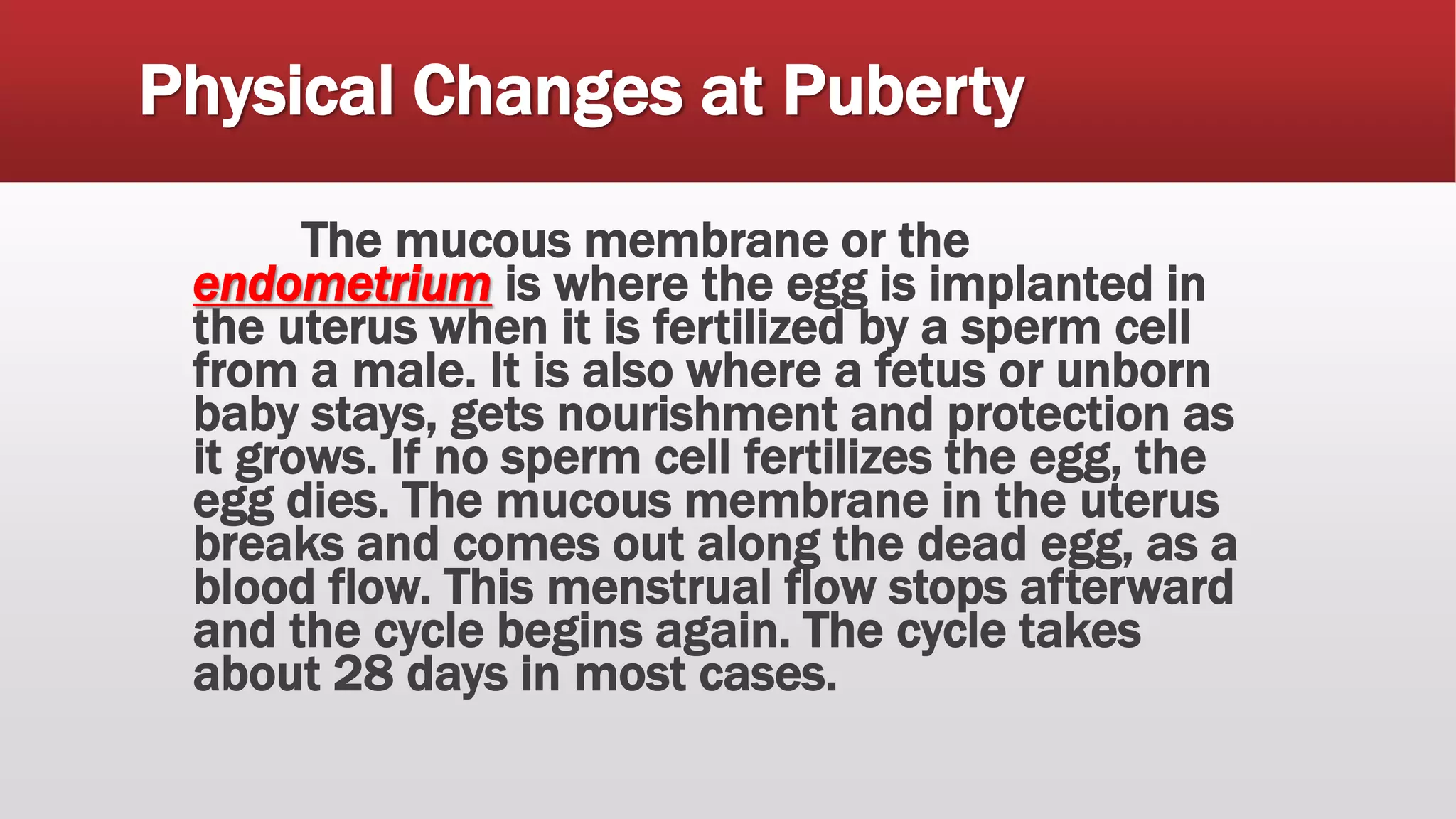 Physical Changes at Puberty

The mucous membrane or the endometrium is where the egg is implanted in the uterus when it is fertilized by a sperm cell from a male. It is also where a fetus or unborn baby stays, gets nourishment and protection as it grows. If no sperm cell fertilizes the egg, the egg dies. The mucous membrane in the uterus breaks and comes out along the dead egg, as a blood flow. This menstrual flow stops afterward and the cycle begins again. The cycle takes about 28 days in most cases.